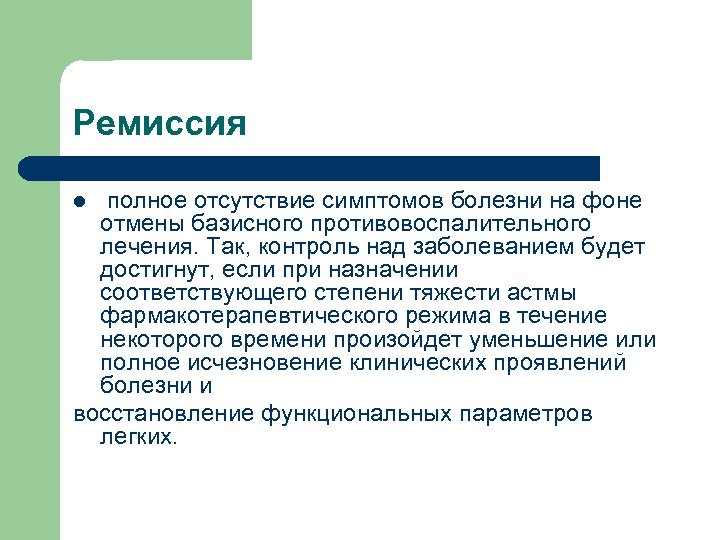 Ремиссия

● полное отсутствие симптомов болезни на фоне отмены базисного противовоспалительного лечения. Так, контроль над заболеванием будет достигнут, если при назначении соответствующего степени тяжести астмы фармакотерапевтического режима в течение некоторого времени произойдет уменьшение или полное исчезновение клинических проявлений болезни и

восстановление функциональных параметров легких.